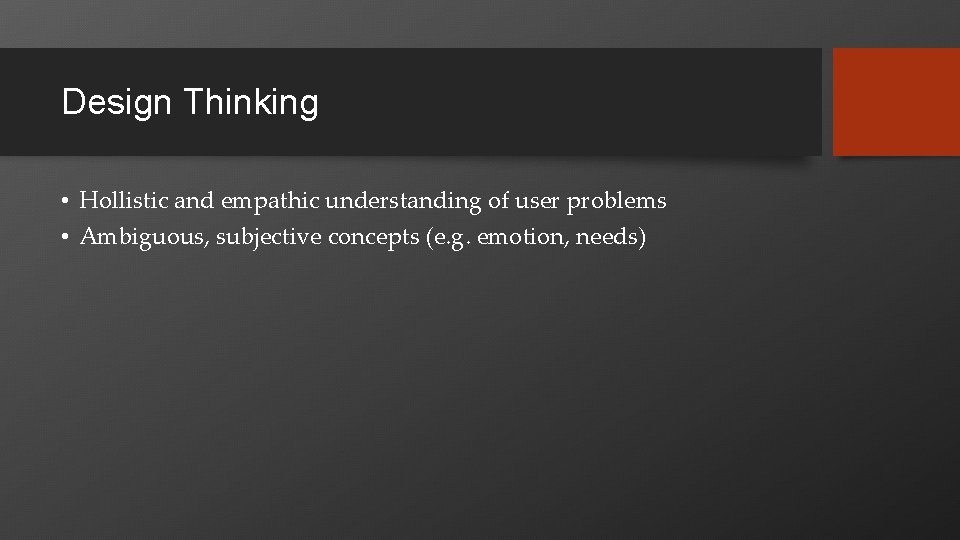 Design Thinking

• Hollistic and empathic understanding of user problems
• Ambiguous, subjective concepts (e.g. emotion, needs)